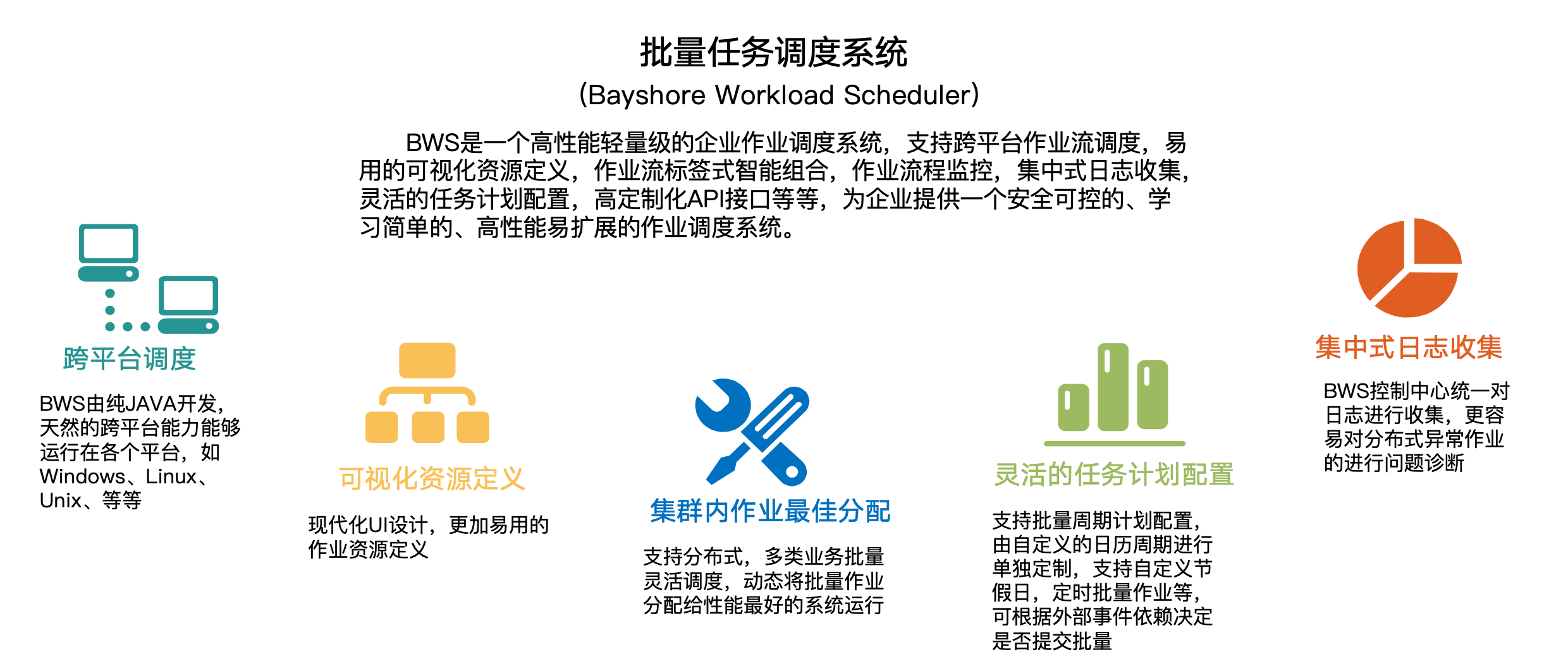 批量任务调度系统

(Bayshore Workload Scheduler)

BWS是一个高性能轻量级的企业作业调度系统，支持跨平台作业流调度，易用的可视化资源定义，作业流标签式智能组合，作业流程监控，集中式日志收集，灵活的任务计划配置，高定制化API接口等等，为企业提供一个安全可控的、学习简单的、高性能易扩展的作业调度系统。

跨平台调度

BWS由纯JAVA开发，天然的跨平台能力能够运行在各个平台，如Windows、Linux、Unix、等等

可视化资源定义

现代化UI设计，更加易用的作业资源定义

集群内作业最佳分配

支持分布式，多类业务批量灵活调度，动态将批量作业分配给性能最好的系统运行

灵活的任务计划配置

支持批量周期计划配置，由自定义的日历周期进行单独定制，支持自定义节假日，定时批量作业等，可根据外部事件依赖决定是否提交批量

集中式日志收集

BWS控制中心统一对日志进行收集，更容易对分布式异常作业的进行问题诊断